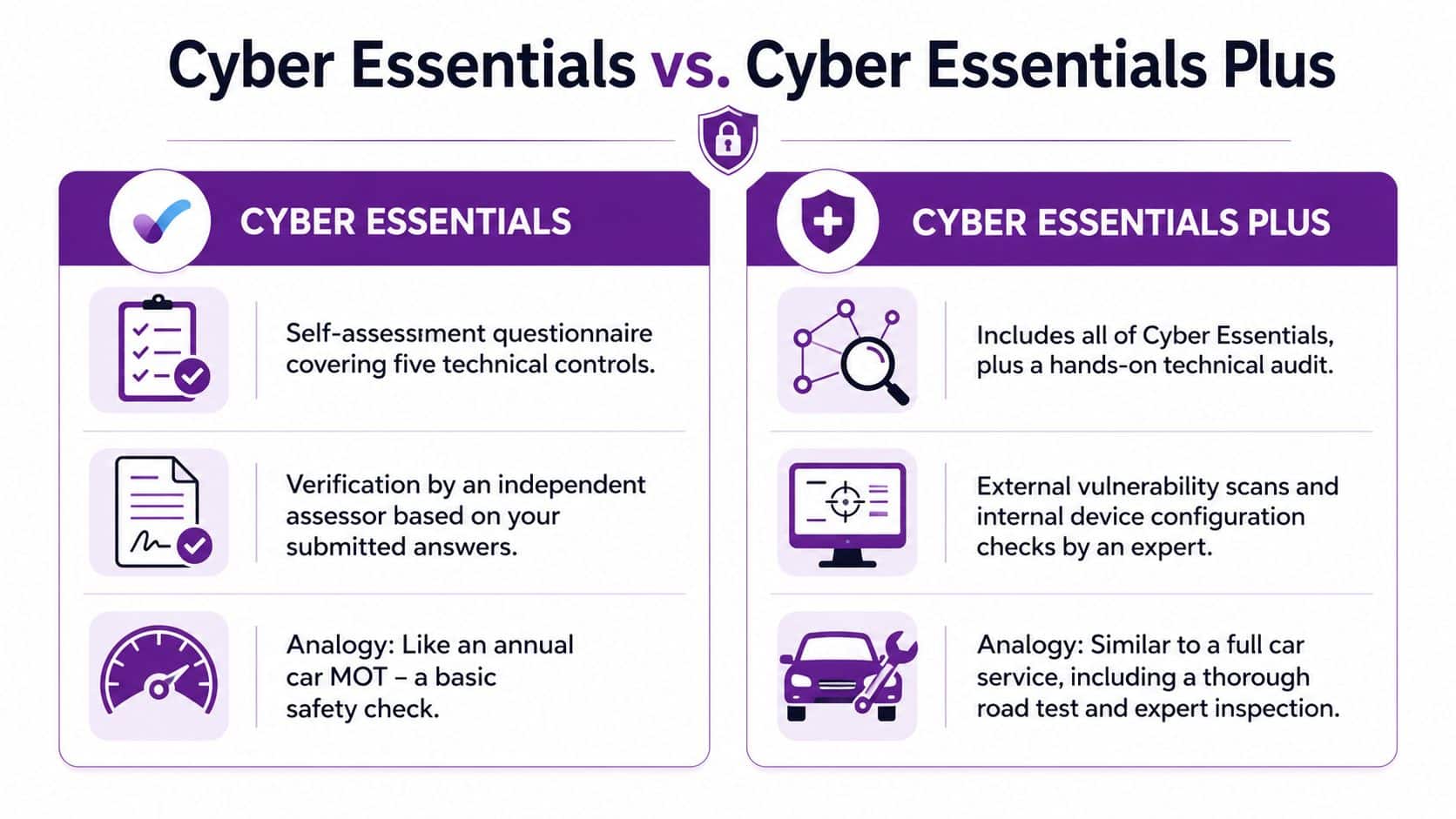 Cyber Essentials vs. Cyber Essentials Plus

CYBER ESSENTIALS

Self-assessment questionnaire covering five technical controls.

Verification by an independent assessor based on your submitted answers.

Analogy: Like an annual car MOT – a basic safety check.

CYBER ESSENTIALS PLUS

Includes all of Cyber Essentials, plus a hands-on technical audit.

External vulnerability scans and internal device configuration checks by an expert.

Analogy: Similar to a full car service, including a thorough road test and expert inspection.